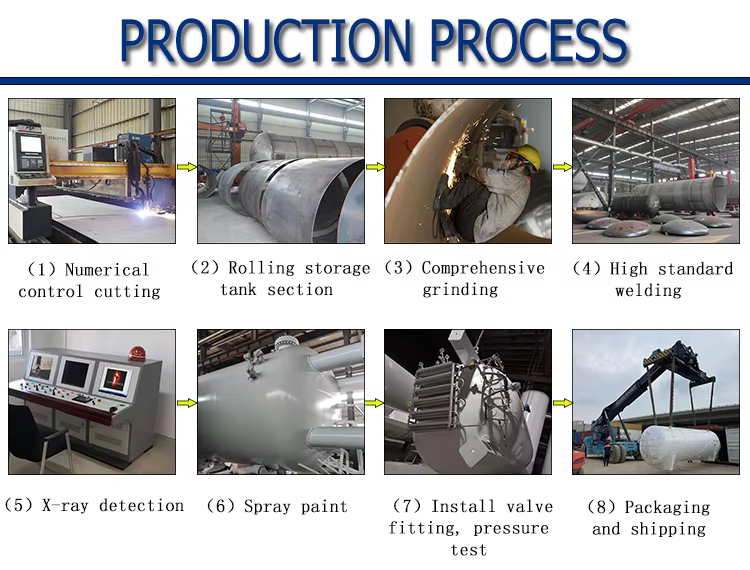 PRODUCTION PROCESS

(1) Numerical control cutting

(2) Rolling storage tank section

(3) Comprehensive grinding

(4) High standard welding

(5) X-ray detection

(6) Spray paint

(7) Install valve fitting, pressure test

(8) Packaging and shipping